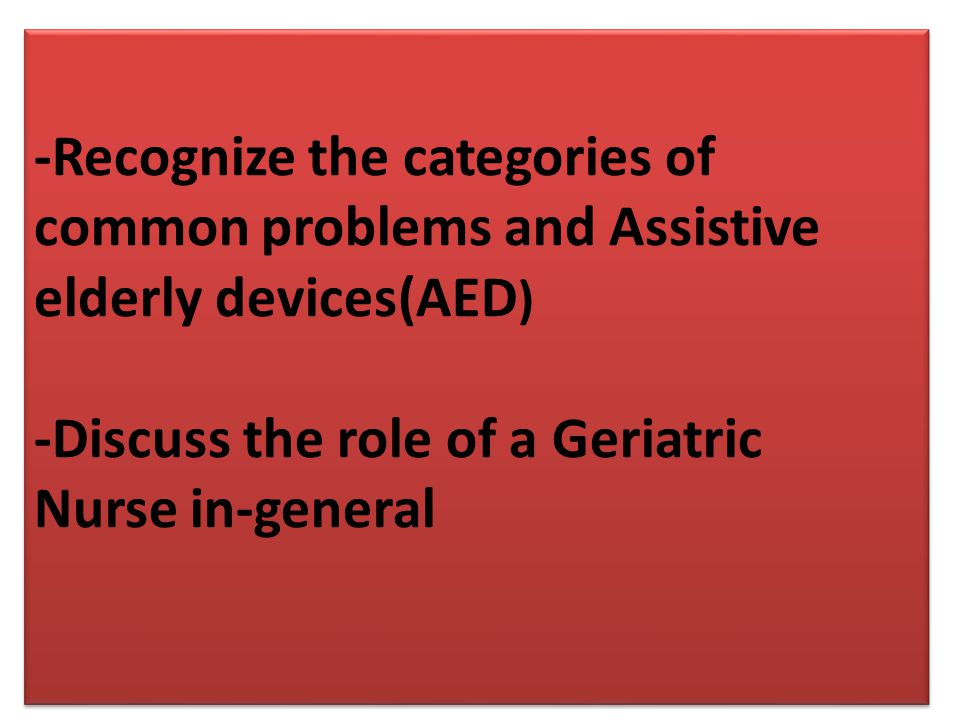 -Recognize the categories of common problems and Assistive elderly devices(AED)

-Discuss the role of a Geriatric Nurse in-general